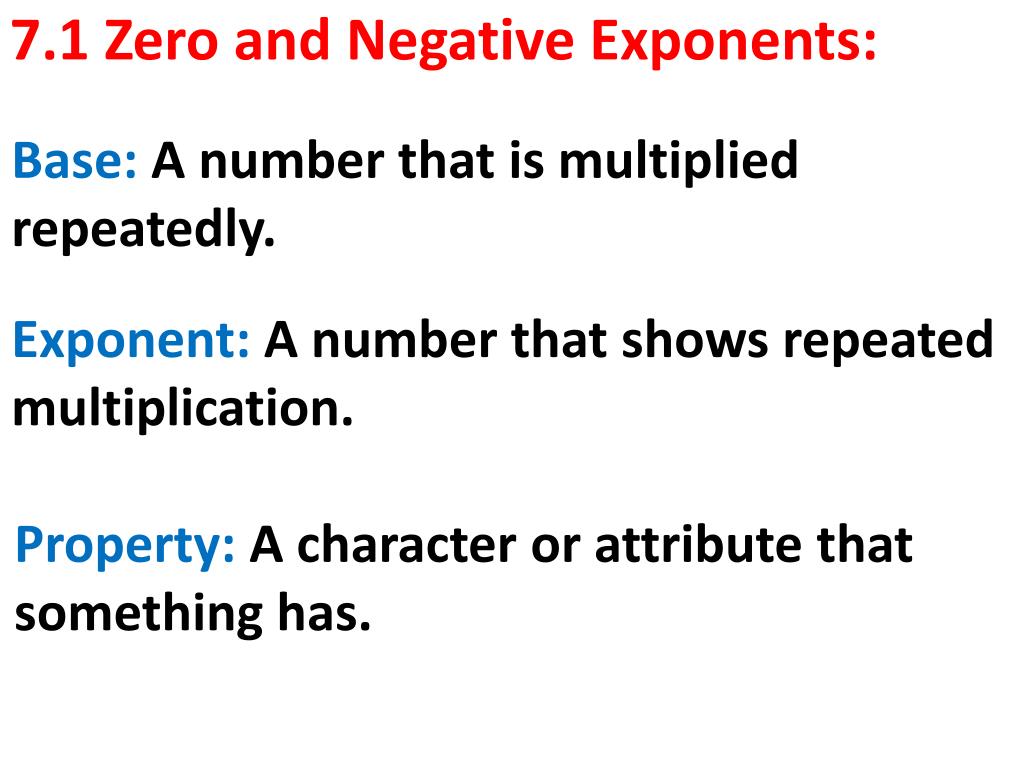 7.1 Zero and Negative Exponents:

Base: A number that is multiplied repeatedly.

Exponent: A number that shows repeated multiplication.

Property: A character or attribute that something has.